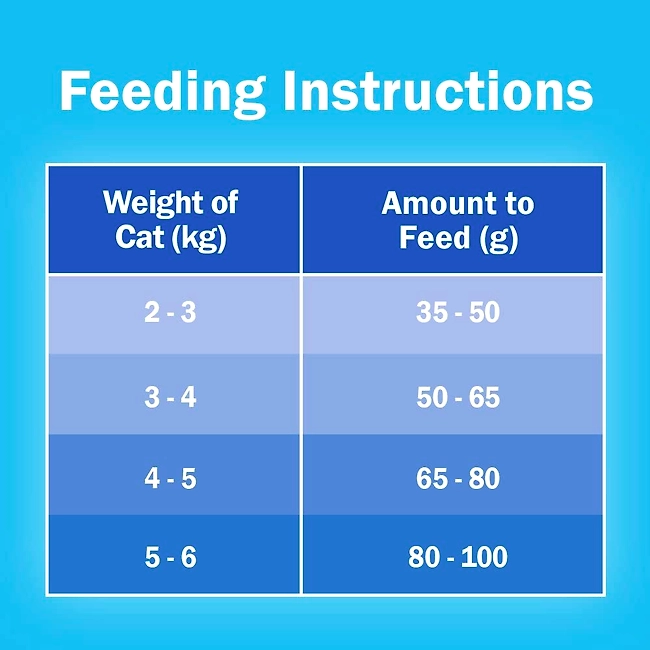 Feeding Instructions

| Weight of Cat (kg) | Amount to Feed (g) |
|---|---|
| 2 - 3 | 35 - 50 |
| 3 - 4 | 50 - 65 |
| 4 - 5 | 65 - 80 |
| 5 - 6 | 80 - 100 |